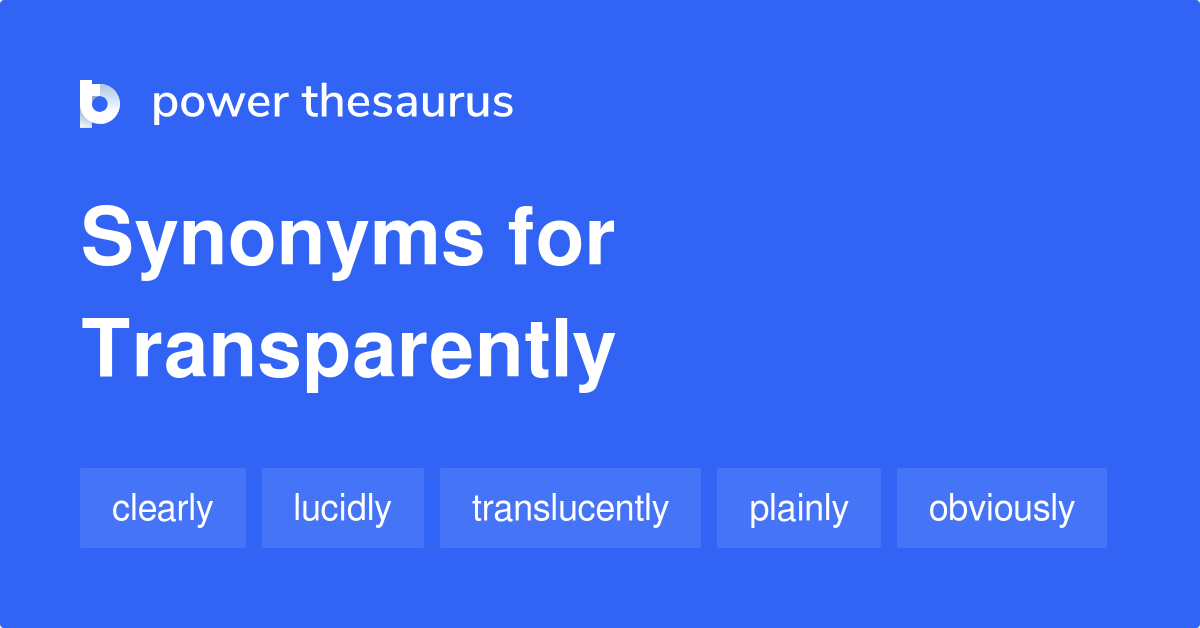 power thesaurus

Synonyms for Transparently

clearly
lucidly
translucently
plainly
obviously